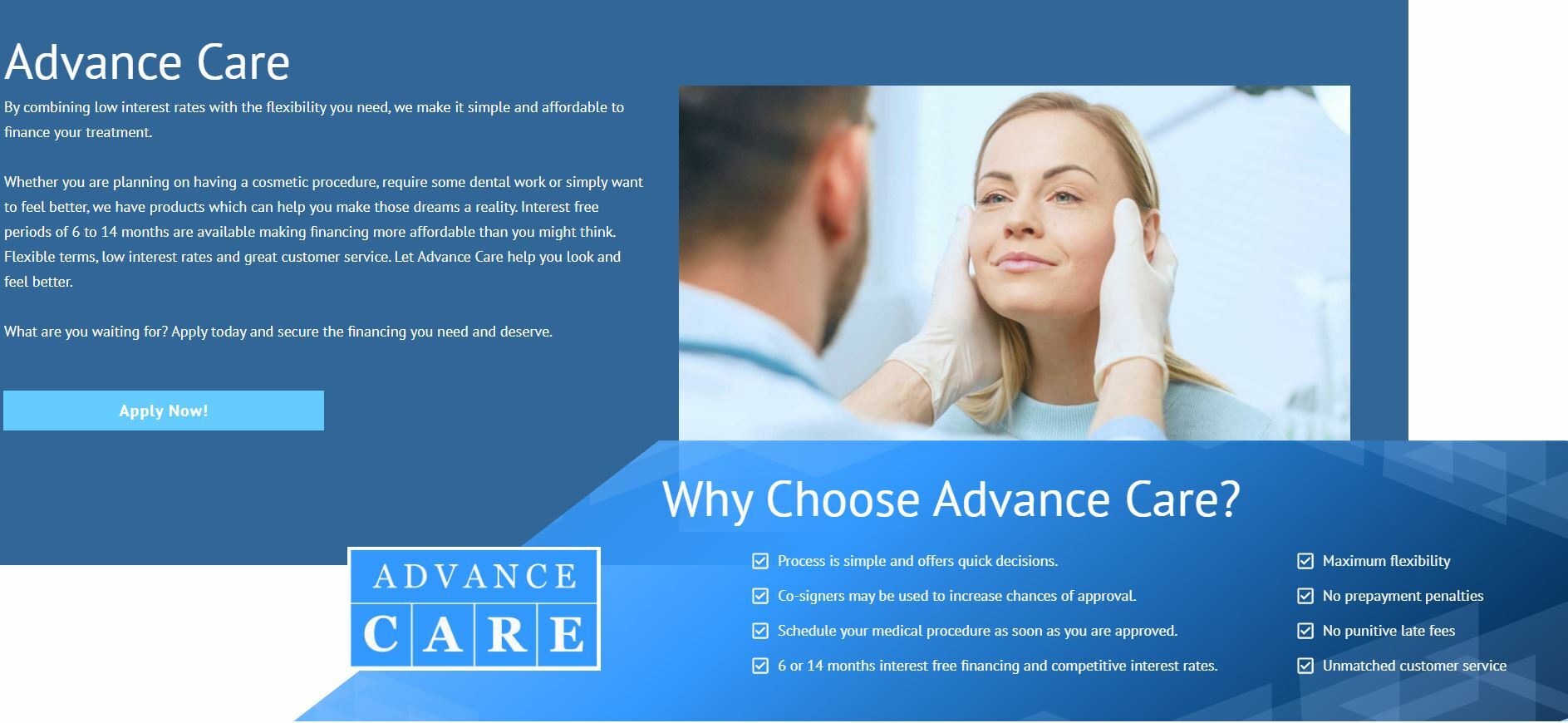 Advance Care

By combining low interest rates with the flexibility you need, we make it simple and affordable to finance your treatment.

Whether you are planning on having a cosmetic procedure, require some dental work or simply want to feel better, we have products which can help you make those dreams a reality. Interest free periods of 6 to 14 months are available making financing more affordable than you might think. Flexible terms, low interest rates and great customer service. Let Advance Care help you look and feel better.

What are you waiting for? Apply today and secure the financing you need and deserve.

Apply Now!

Why Choose Advance Care?

ADVANCE
CARE

Process is simple and offers quick decisions.

Co-signers may be used to increase chances of approval.

Schedule your medical procedure as soon as you are approved.

6 or 14 months interest free financing and competitive interest rates.

Maximum flexibility

No prepayment penalties

No punitive late fees

Unmatched customer service